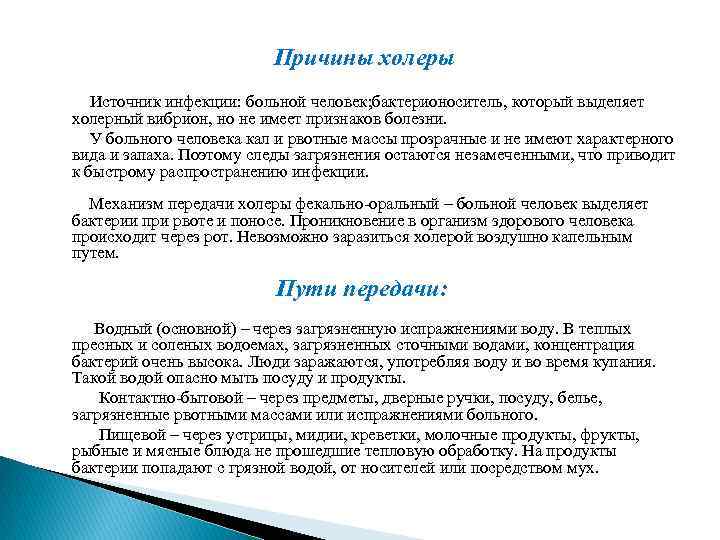 Причины холеры

Источник инфекции: больной человек;бактерионоситель, который выделяет холерный вибрион, но не имеет признаков болезни.

У больного человека кал и рвотные массы прозрачные и не имеют характерного вида и запаха. Поэтому следы загрязнения остаются незамеченными, что приводит к быстрому распространению инфекции.

Механизм передачи холеры фекально-оральный – больной человек выделяет бактерии при рвоте и поносе. Проникновение в организм здорового человека происходит через рот. Невозможно заразиться холерой воздушно капельным путем.

Пути передачи:

Водный (основной) – через загрязненную испражнениями воду. В теплых пресных и соленых водоемах, загрязненных сточными водами, концентрация бактерий очень высока. Люди заражаются, употребляя воду и во время купания. Такой водой опасно мыть посуду и продукты.

Контактно-бытовой – через предметы, дверные ручки, посуду, белье, загрязненные рвотными массами или испражнениями больного.

Пищевой – через устрицы, мидии, креветки, молочные продукты, фрукты, рыбные и мясные блюда не прошедшие тепловую обработку. На продукты бактерии попадают с грязной водой, от носителей или посредством мух.